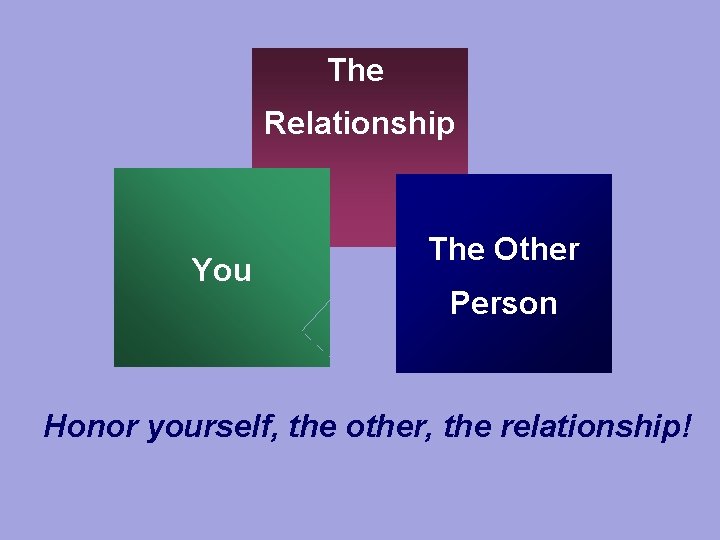 The Relationship

You

The Other Person

Honor yourself, the other, the relationship!